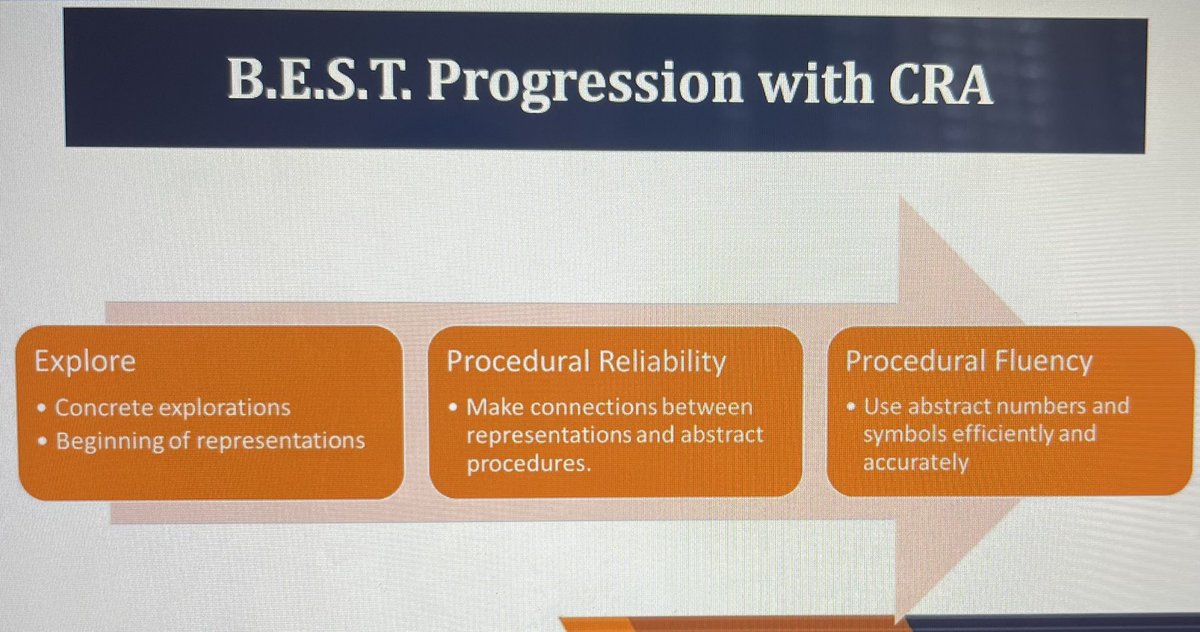 B.E.S.T. Progression with CRA

Explore
• Concrete explorations
• Beginning of representations

Procedural Reliability
• Make connections between representations and abstract procedures.

Procedural Fluency
• Use abstract numbers and symbols efficiently and accurately